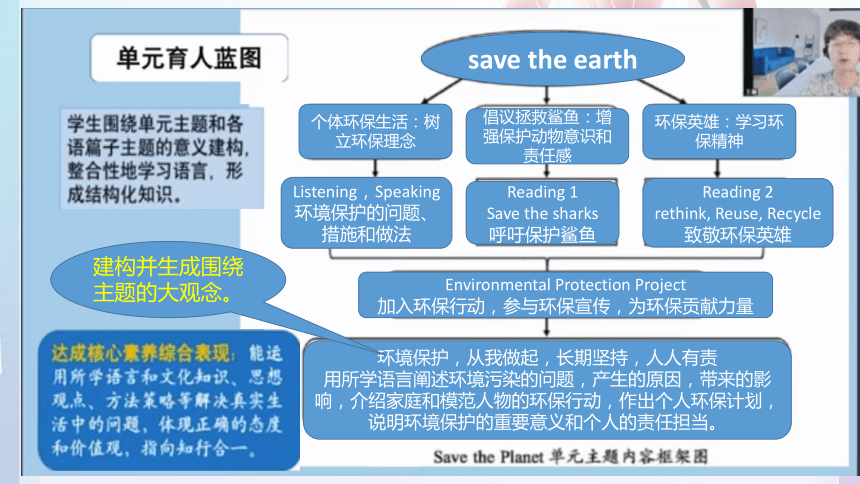 单元育人蓝图

学生围绕单元主题和各语篇子主题的意义建构，整合性地学习语言，形成结构化知识。

建构并生成围绕主题的大观念。

达成核心素养综合表现：能运用所学语言和文化知识、思想观点、方法策略等解决真实生活中的问题，体现正确的态度和价值观，指向知行合一。

save the earth

个体环保生活：树立环保理念

倡议拯救鲨鱼：增强保护动物意识和责任感

环保英雄：学习环保精神

Listening，Speaking
环境保护的问题、措施和做法

Reading 1
Save the sharks
呼吁保护鲨鱼

Reading 2
rethink, Reuse, Recycle
致敬环保英雄

Environmental Protection Project
加入环保行动，参与环保宣传，为环保贡献力量

环境保护，从我做起，长期坚持，人人有责
用所学语言阐述环境污染的问题，产生的原因，带来的影响，介绍家庭和模范人物的环保行动，作出个人环保计划，说明环境保护的重要意义和个人的责任担当。

Save the Planet 单元主题内容框架图